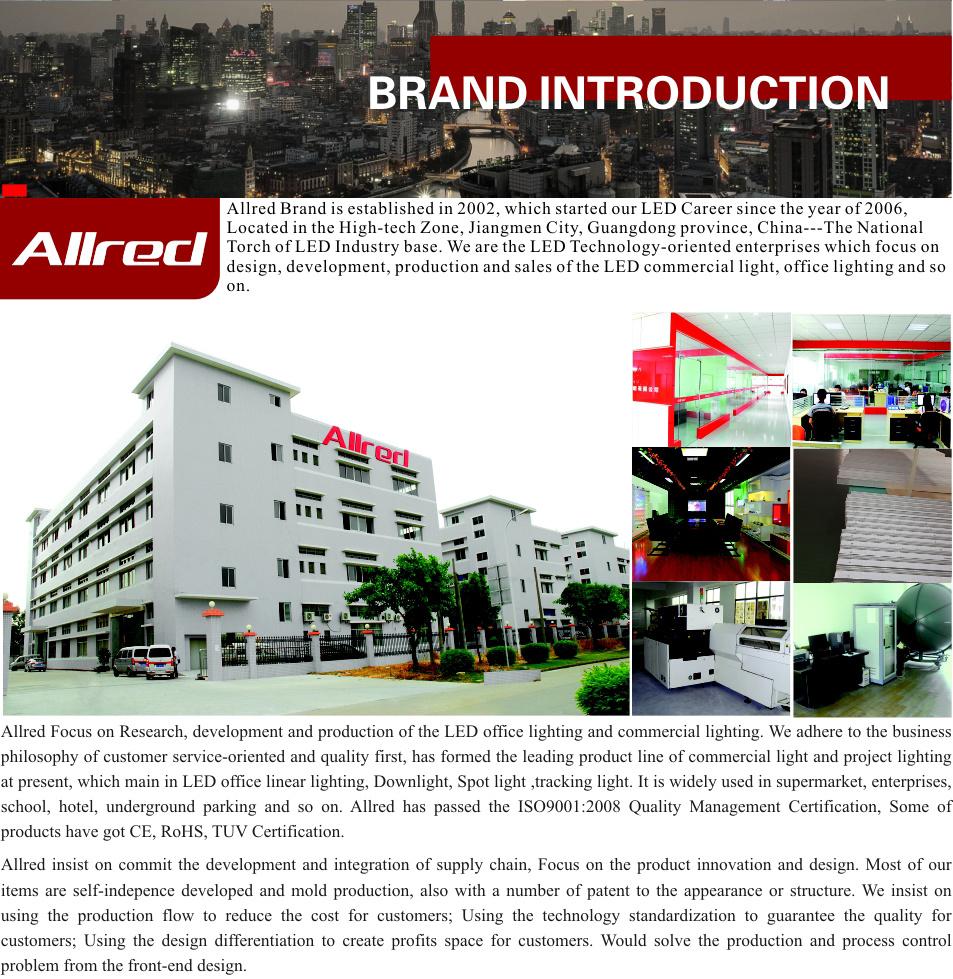 BRAND INTRODUCTION

Allred

Allred Brand is established in 2002, which started our LED Career since the year of 2006, Located in the High-tech Zone, Jiangmen City, Guangdong province, China---The National Torch of LED Industry base. We are the LED Technology-oriented enterprises which focus on design, development, production and sales of the LED commercial light, office lighting and so on.

Allred

Allred Focus on Research, development and production of the LED office lighting and commercial lighting. We adhere to the business philosophy of customer service-oriented and quality first, has formed the leading product line of commercial light and project lighting at present, which main in LED office linear lighting, Downlight, Spot light ,tracking light. It is widely used in supermarket, enterprises, school, hotel, underground parking and so on. Allred has passed the ISO9001:2008 Quality Management Certification, Some of products have got CE, RoHS, TUV Certification.

Allred insist on commit the development and integration of supply chain, Focus on the product innovation and design. Most of our items are self-indepence developed and mold production, also with a number of patent to the appearance or structure. We insist on using the production flow to reduce the cost for customers; Using the technology standardization to guarantee the quality for customers; Using the design differentiation to create profits space for customers. Would solve the production and process control problem from the front-end design.